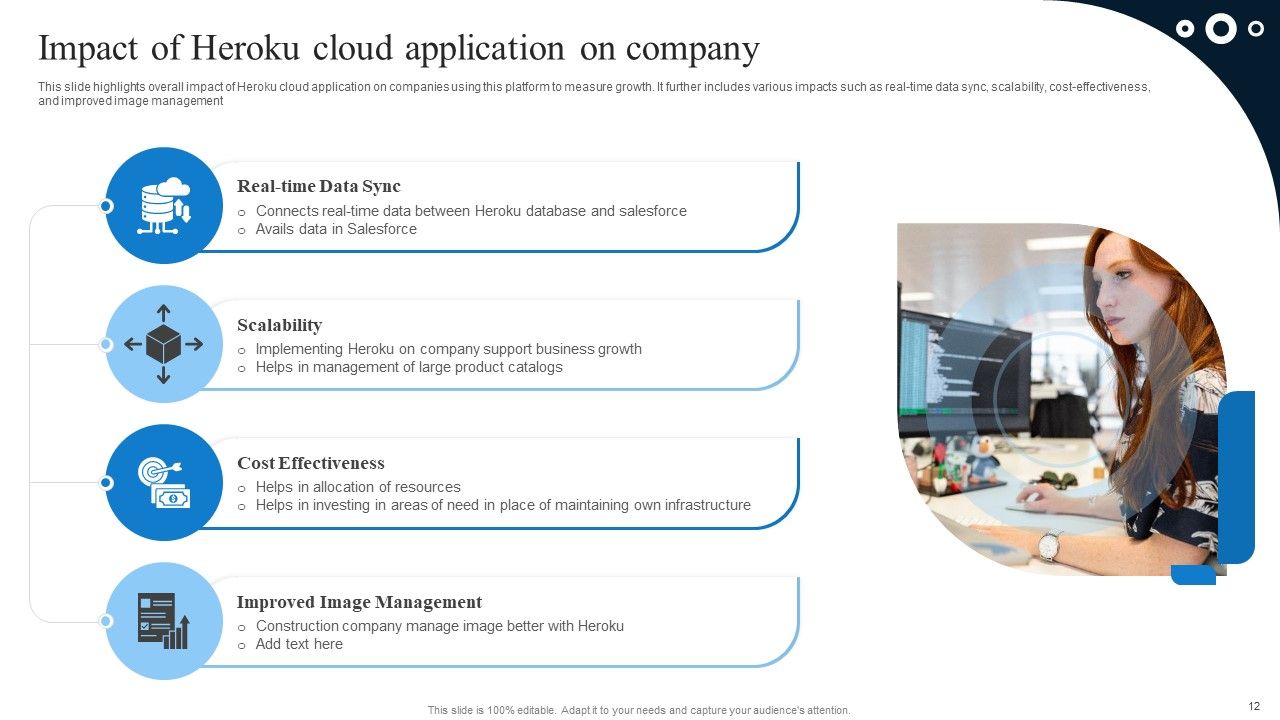 Impact of Heroku cloud application on company

This slide highlights overall impact of Heroku cloud application on companies using this platform to measure growth. It further includes various impacts such as real-time data sync, scalability, cost-effectiveness, and improved image management

Real-time Data Sync
o Connects real-time data between Heroku database and salesforce
o Avails data in Salesforce

Scalability
o Implementing Heroku on company support business growth
o Helps in management of large product catalogs

Cost Effectiveness
o Helps in allocation of resources
o Helps in investing in areas of need in place of maintaining own infrastructure

Improved Image Management
o Construction company manage image better with Heroku
o Add text here

This slide is 100% editable. Adapt it to your needs and capture your audience's attention.

12